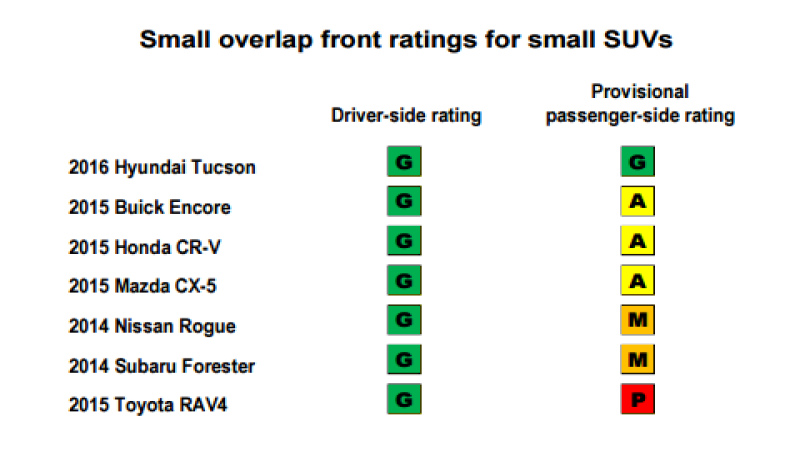 Small overlap front ratings for small SUVs

| | Driver-side rating | Provisional passenger-side rating |
|---|---|---|
| 2016 Hyundai Tucson | G | G |
| 2015 Buick Encore | G | A |
| 2015 Honda CR-V | G | A |
| 2015 Mazda CX-5 | G | A |
| 2014 Nissan Rogue | G | M |
| 2014 Subaru Forester | G | M |
| 2015 Toyota RAV4 | G | P |